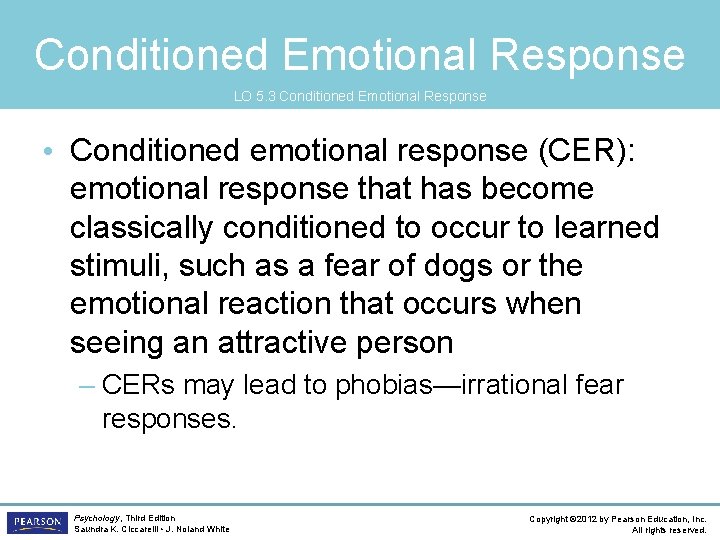 Conditioned Emotional Response

LO 5.3 Conditioned Emotional Response

• Conditioned emotional response (CER): emotional response that has become classically conditioned to occur to learned stimuli, such as a fear of dogs or the emotional reaction that occurs when seeing an attractive person

– CERs may lead to phobias—irrational fear responses.

PEARSON

Psychology, Third Edition
Saundra K. Ciccarelli • J. Noland White

Copyright ©2012 by Pearson Education, Inc.
All rights reserved.